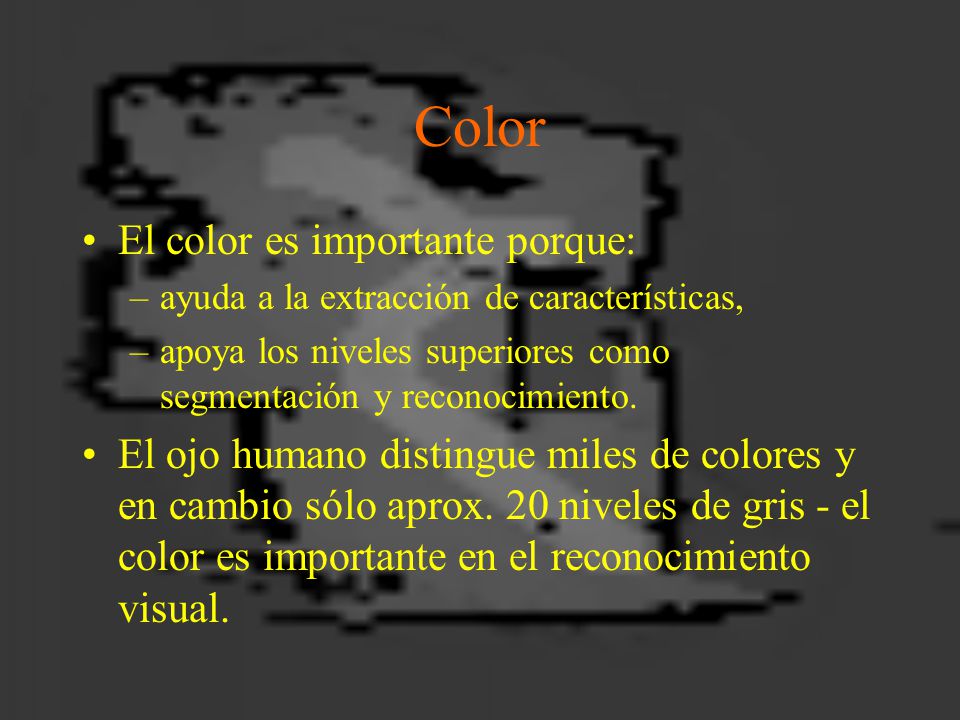 Color

• El color es importante porque:
– ayuda a la extracción de características,
– apoya los niveles superiores como segmentación y reconocimiento.

• El ojo humano distingue miles de colores y en cambio sólo aprox. 20 niveles de gris - el color es importante en el reconocimiento visual.